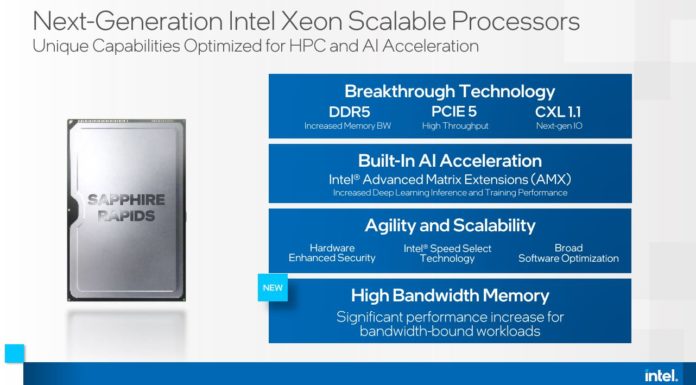 Next-Generation Intel Xeon Scalable Processors
Unique Capabilities Optimized for HPC and AI Acceleration

SAPPHIRE RAPIDS

Breakthrough Technology

DDR5
Increased Memory BW

PCIE 5
High Throughput

CXL 1.1
Next-gen IO

Built-In AI Acceleration
Intel® Advanced Matrix Extensions (AMX)
Increased Deep Learning Inference and Training Performance

Agility and Scalability

Hardware Enhanced Security

Intel® Speed Select Technology

Broad Software Optimization

NEW

High Bandwidth Memory
Significant performance increase for bandwidth-bound workloads

intel.